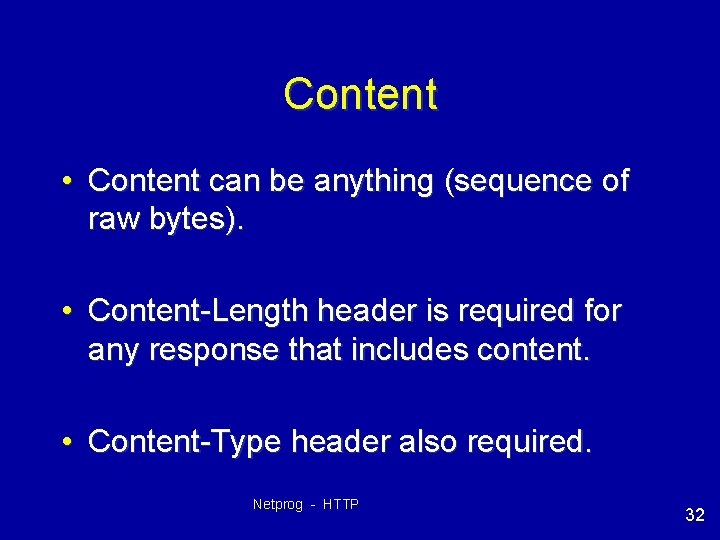 Content

• Content can be anything (sequence of raw bytes).

• Content-Length header is required for any response that includes content.

• Content-Type header also required.

Netprog - HTTP

32